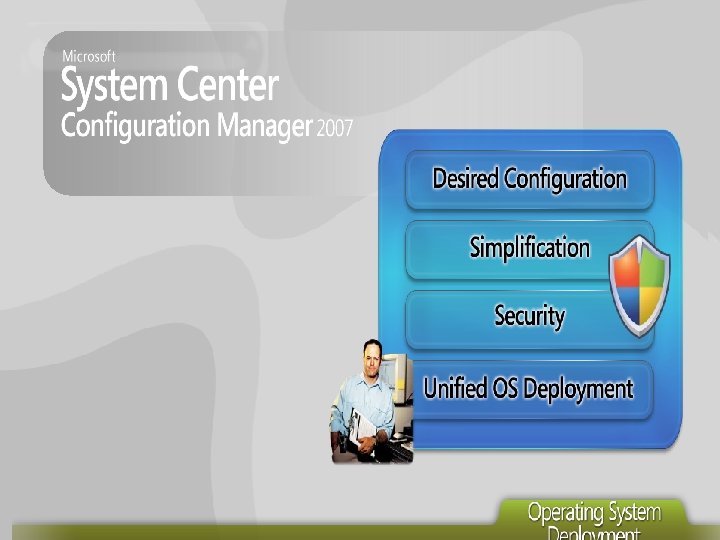 Microsoft
System Center
Configuration Manager 2007

Desired Configuration

Simplification

Security

Unified OS Deployment

Operating System Deployment